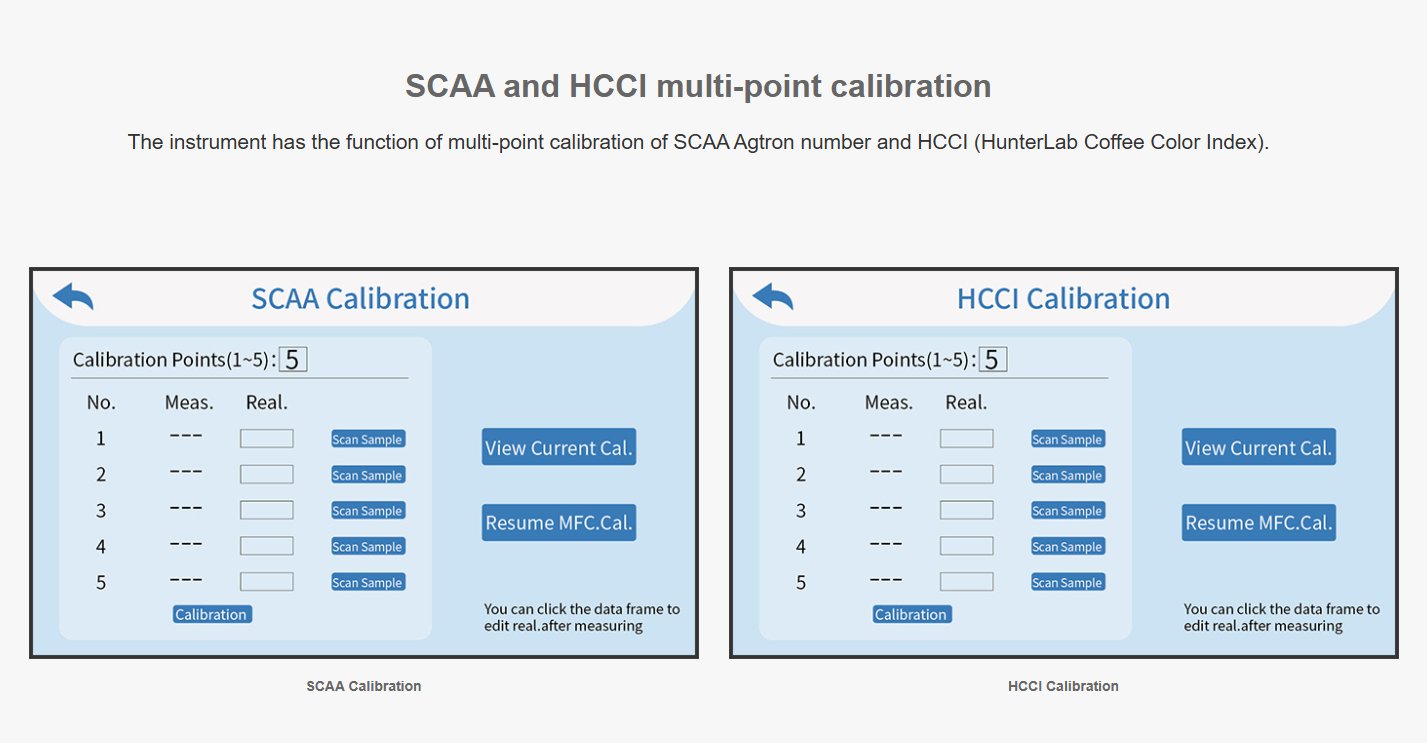 SCAA and HCCI multi-point calibration

The instrument has the function of multi-point calibration of SCAA Agtron number and HCCI (HunterLab Coffee Color Index).

SCAA Calibration

Calibration Points(1~5): 5

| No. | Meas. | Real. | |
|---|---|---|---|
| 1 | --- | | Scan Sample |
| 2 | --- | | Scan Sample |
| 3 | --- | | Scan Sample |
| 4 | --- | | Scan Sample |
| 5 | --- | | Scan Sample |

Calibration

View Current Cal.

Resume MFC.Cal.

You can click the data frame to edit real.after measuring

SCAA Calibration

HCCI Calibration

Calibration Points(1~5): 5

| No. | Meas. | Real. | |
|---|---|---|---|
| 1 | --- | | Scan Sample |
| 2 | --- | | Scan Sample |
| 3 | --- | | Scan Sample |
| 4 | --- | | Scan Sample |
| 5 | --- | | Scan Sample |

Calibration

View Current Cal.

Resume MFC.Cal.

You can click the data frame to edit real.after measuring

HCCI Calibration